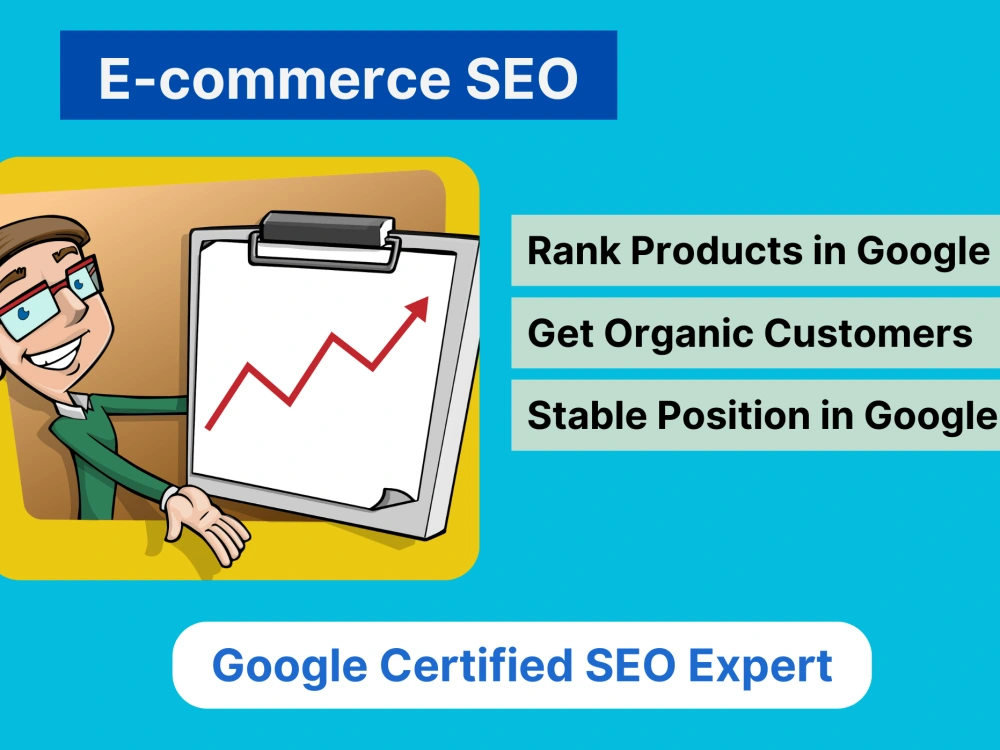 E-commerce SEO

Rank Products in Google

Get Organic Customers

Stable Position in Google

Google Certified SEO Expert